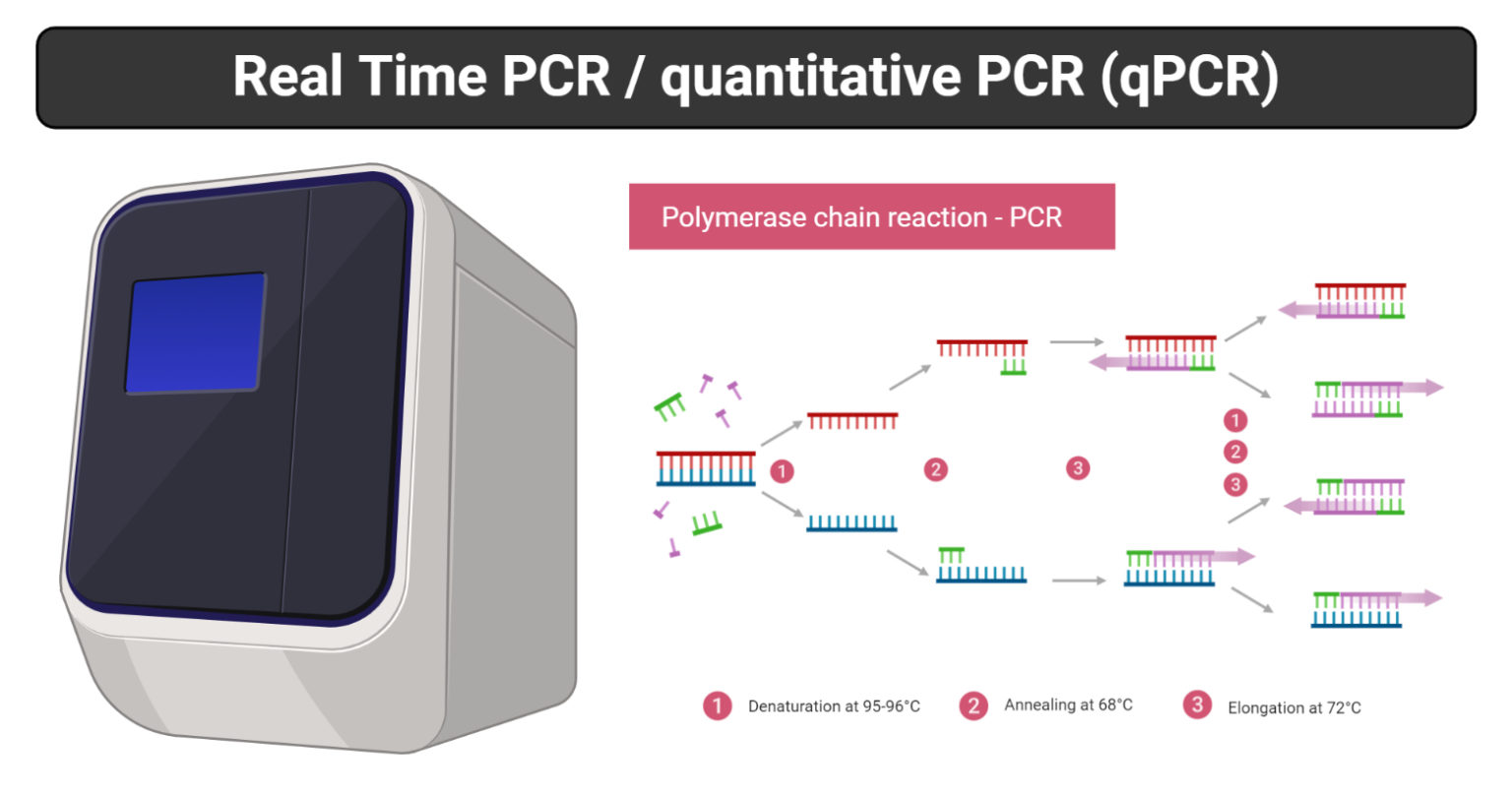 Real Time PCR / quantitative PCR (qPCR)

Polymerase chain reaction - PCR

1

2

3

1
2
3

1 Denaturation at 95-96°C
2 Annealing at 68°C
3 Elongation at 72°C